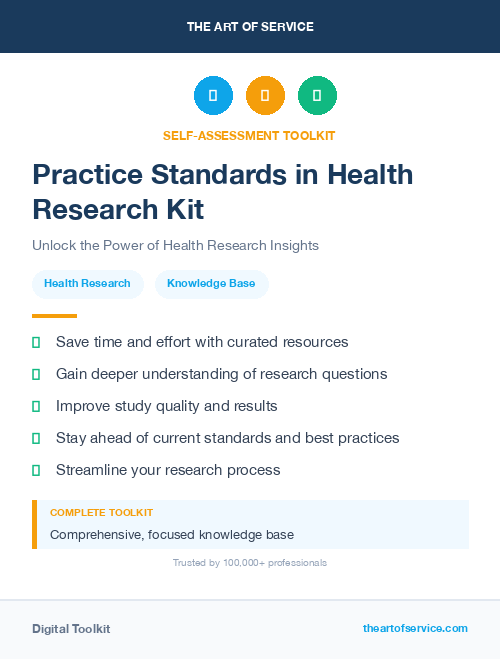 THE ART OF SERVICE

SELF-ASSESSMENT TOOLKIT

Practice Standards in Health Research Kit

Unlock the Power of Health Research Insights

Health Research
Knowledge Base

Save time and effort with curated resources

Gain deeper understanding of research questions

Improve study quality and results

Stay ahead of current standards and best practices

Streamline your research process

COMPLETE TOOLKIT

Comprehensive, focused knowledge base

Trusted by 100,000+ professionals

Digital Toolkit

theartofservice.com